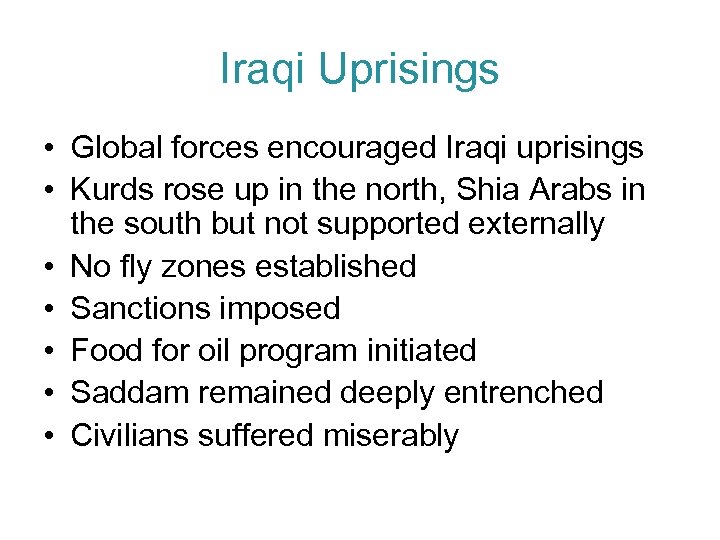 Iraqi Uprisings

• Global forces encouraged Iraqi uprisings
• Kurds rose up in the north, Shia Arabs in the south but not supported externally
• No fly zones established
• Sanctions imposed
• Food for oil program initiated
• Saddam remained deeply entrenched
• Civilians suffered miserably